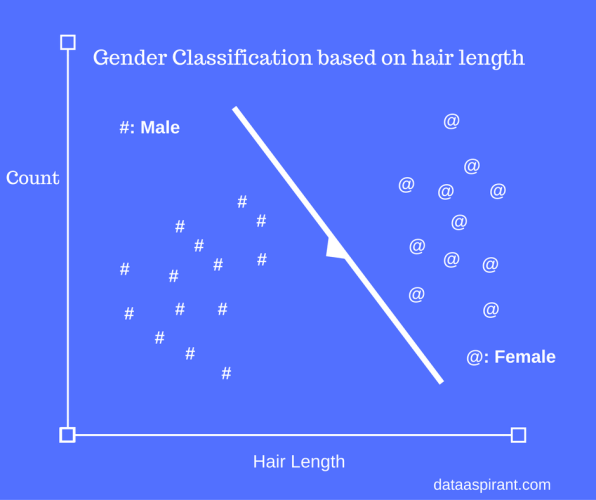 Gender Classification based on hair length

#: Male

Count

@: Female

Hair Length

dataaspirant.com